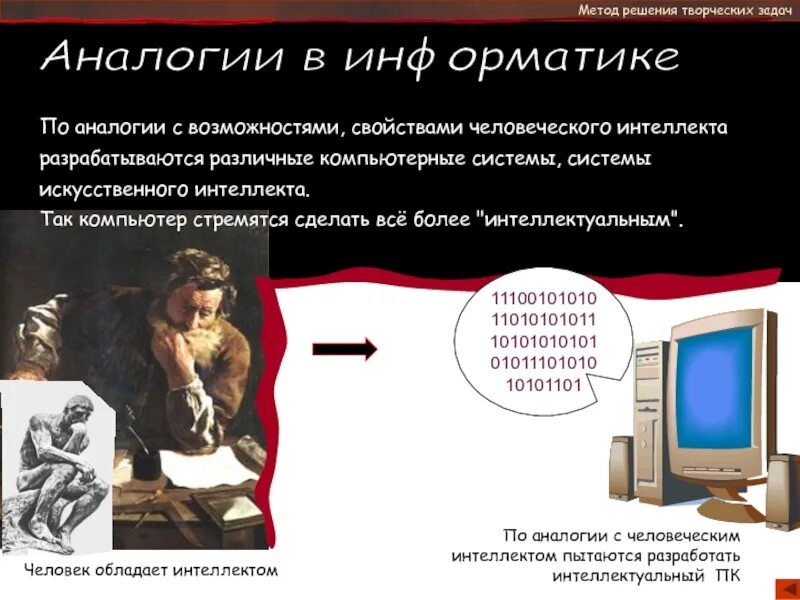 Метод решения творческих задач

Аналогии в информатике

По аналогии с возможностями, свойствами человеческого интеллекта разрабатываются различные компьютерные системы, системы искусственного интеллекта.
Так компьютер стремятся сделать всё более "интеллектуальным".

11100101010
11010101011
10101010101
01011101010
10101101

Человек обладает интеллектом

По аналогии с человеческим интеллектом пытаются разработать интеллектуальный ПК